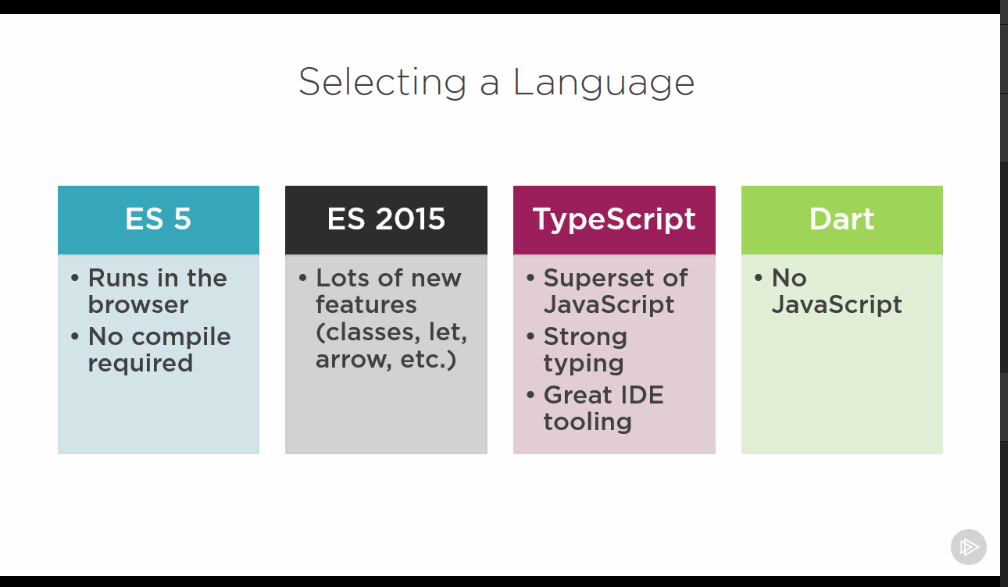 Selecting a Language

ES 5

• Runs in the browser
• No compile required

ES 2015

• Lots of new features (classes, let, arrow, etc.)

TypeScript

• Superset of JavaScript
• Strong typing
• Great IDE tooling

Dart

• No JavaScript